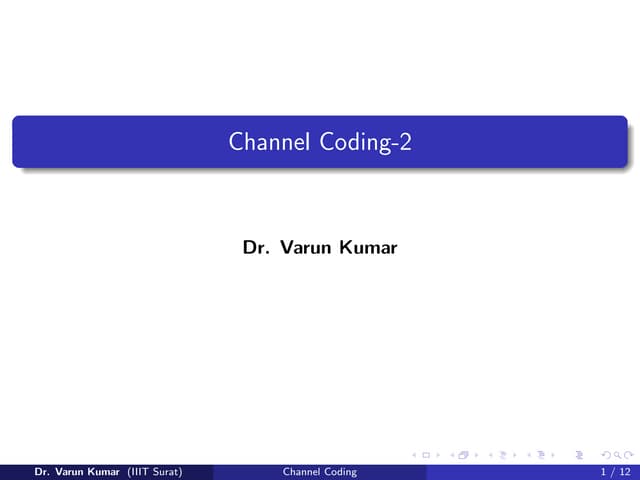 Channel Coding-2

Dr. Varun Kumar

Dr. Varun Kumar (IIIT Surat) Channel Coding 1 / 12